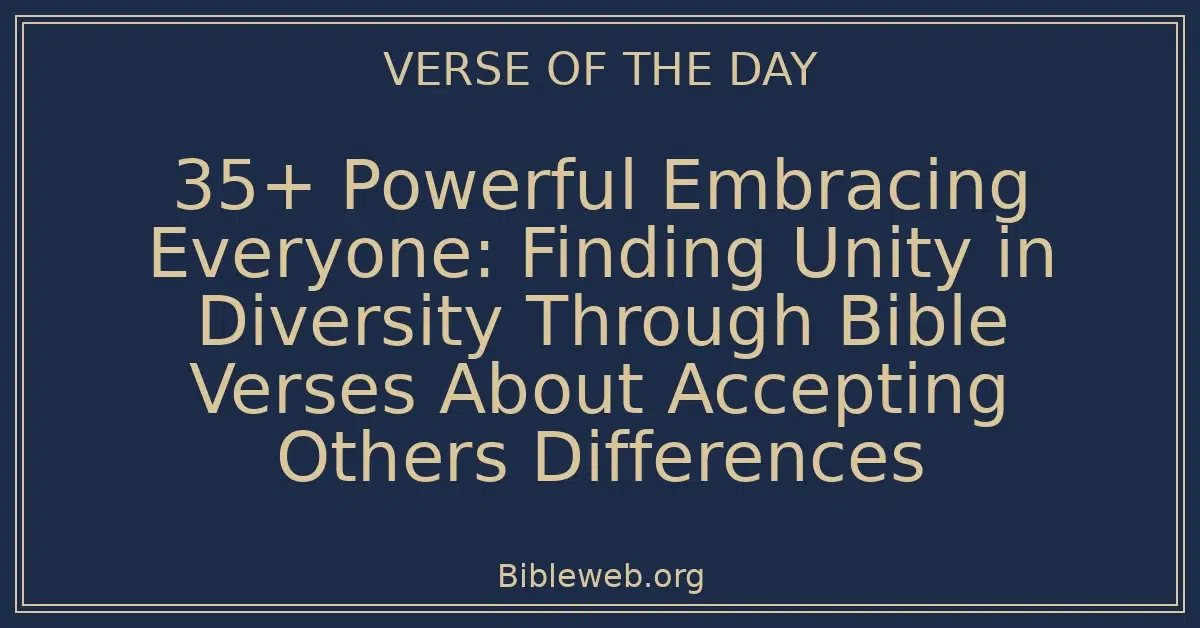 VERSE OF THE DAY

35+ Powerful Embracing Everyone: Finding Unity in Diversity Through Bible Verses About Accepting Others Differences

Bibleweb.org